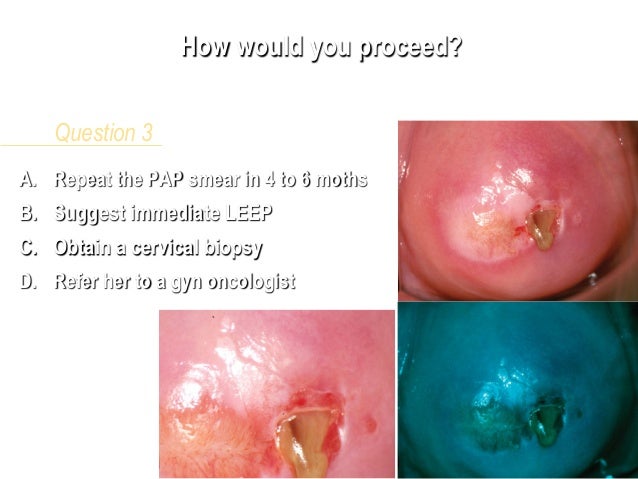 How would you proceed?

Question 3

A. Repeat the PAP smear in 4 to 6 moths
B. Suggest immediate LEEP
C. Obtain a cervical biopsy
D. Refer her to a gyn oncologist